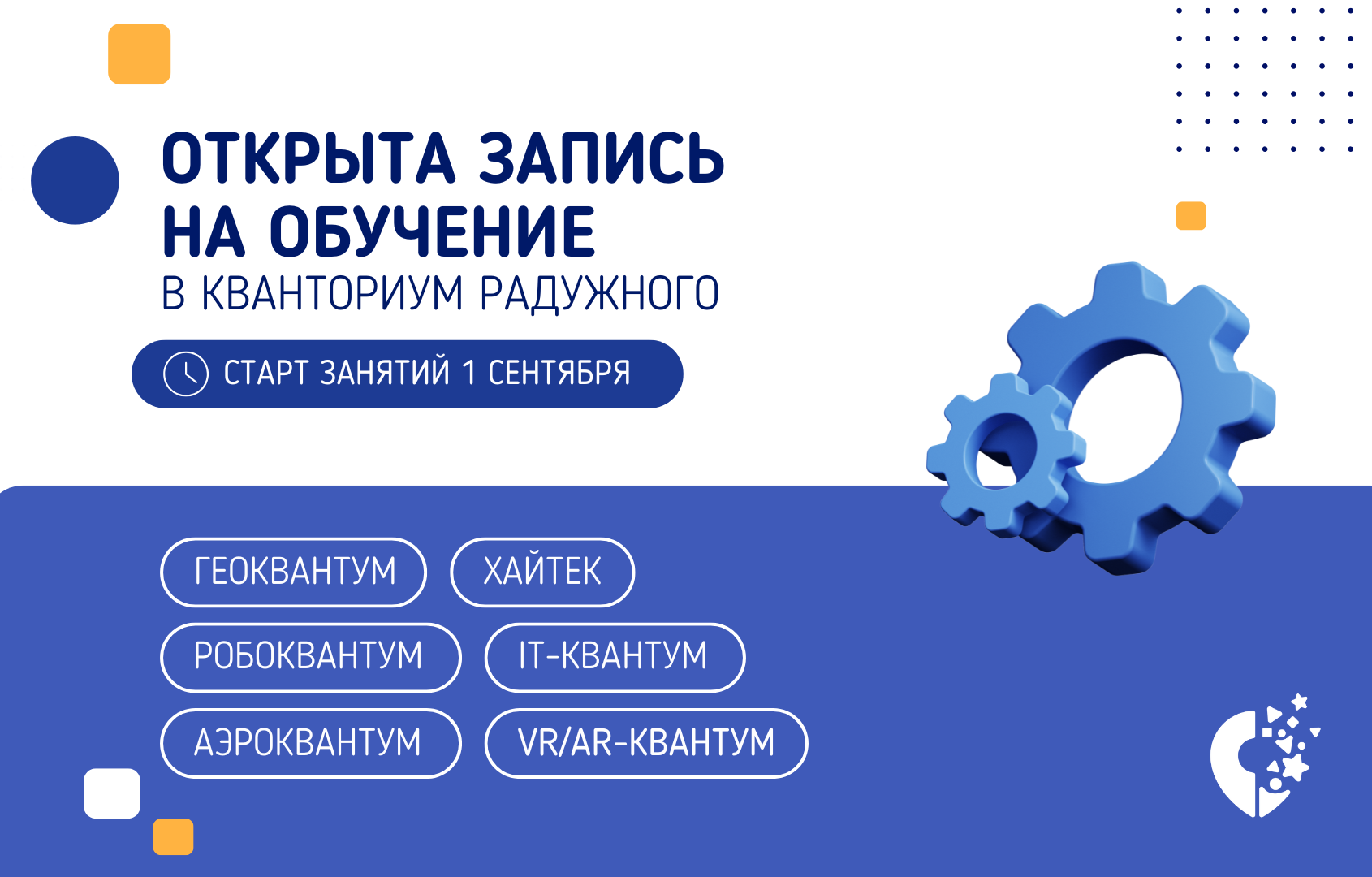 ОТКРЫТА ЗАПИСЬ НА ОБУЧЕНИЕ
В КВАНТОРИУМ РАДУЖНОГО

СТАРТ ЗАНЯТИЙ 1 СЕНТЯБРЯ

ГЕОКВАНТУМ
ХАЙТЕК
РОБОКВАНТУМ
IT-КВАНТУМ
АЭРОКВАНТУМ
VR/AR-КВАНТУМ